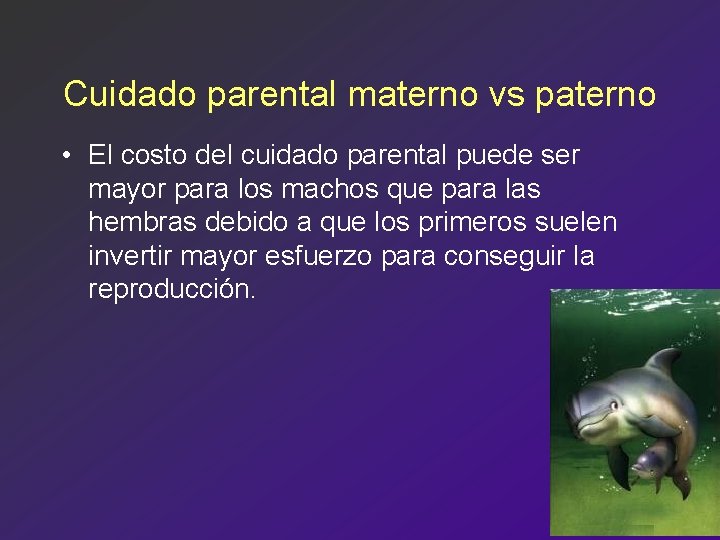 Cuidado parental materno vs paterno

• El costo del cuidado parental puede ser mayor para los machos que para las hembras debido a que los primeros suelen invertir mayor esfuerzo para conseguir la reproducción.